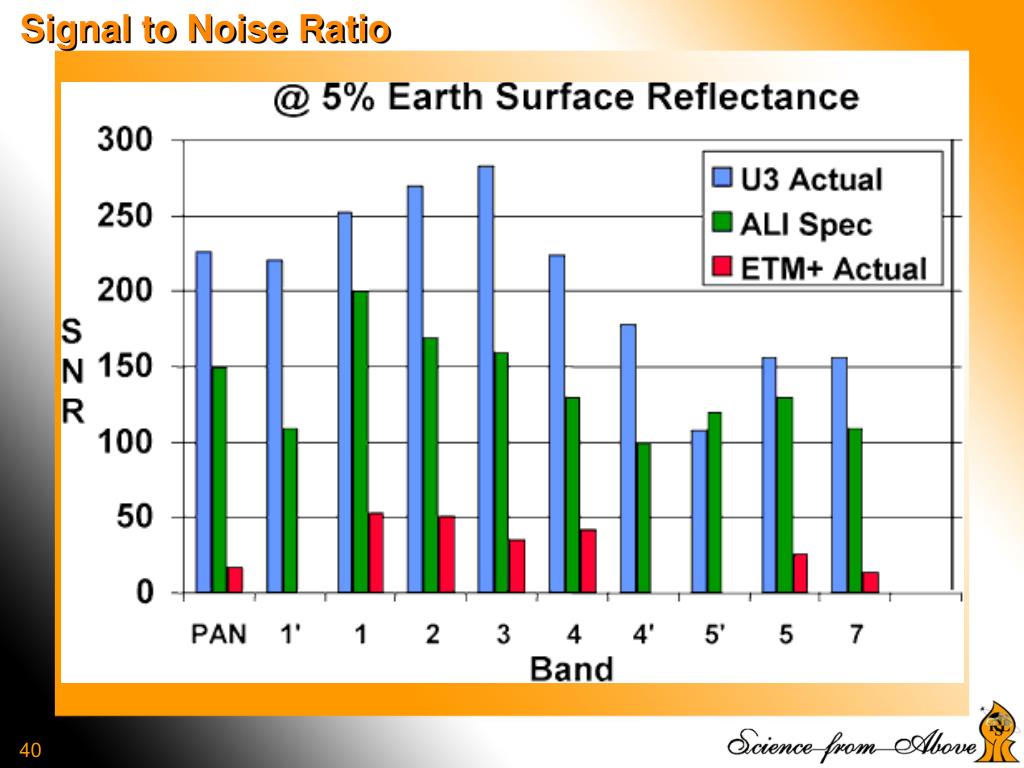 Signal to Noise Ratio

@ 5% Earth Surface Reflectance

300
250
200
150
100
50
0

S
N
R

U3 Actual
ALI Spec
ETM+ Actual

PAN 1' 1 2 3 4 4' 5' 5 7

Band

40

Science from Above